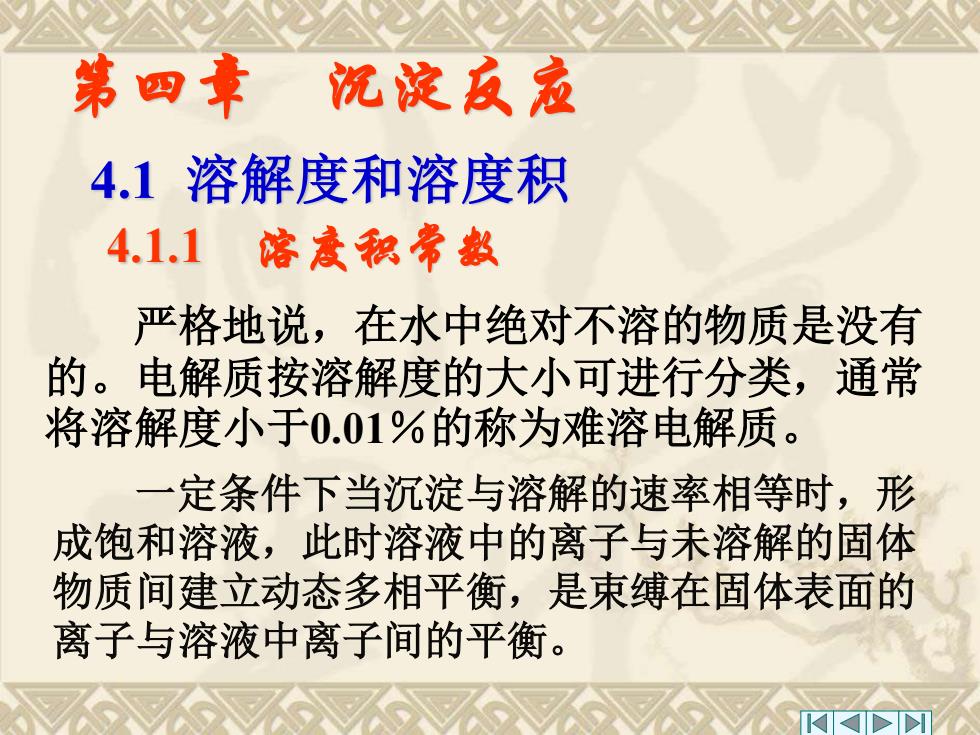 第四章　沉淀反应

4.1 溶解度和溶度积

4.1.1　溶度积常数

严格地说，在水中绝对不溶的物质是没有的。电解质按溶解度的大小可进行分类，通常将溶解度小于0.01％的称为难溶电解质。

一定条件下当沉淀与溶解的速率相等时，形成饱和溶液，此时溶液中的离子与未溶解的固体物质间建立动态多相平衡，是束缚在固体表面的离子与溶液中离子间的平衡。